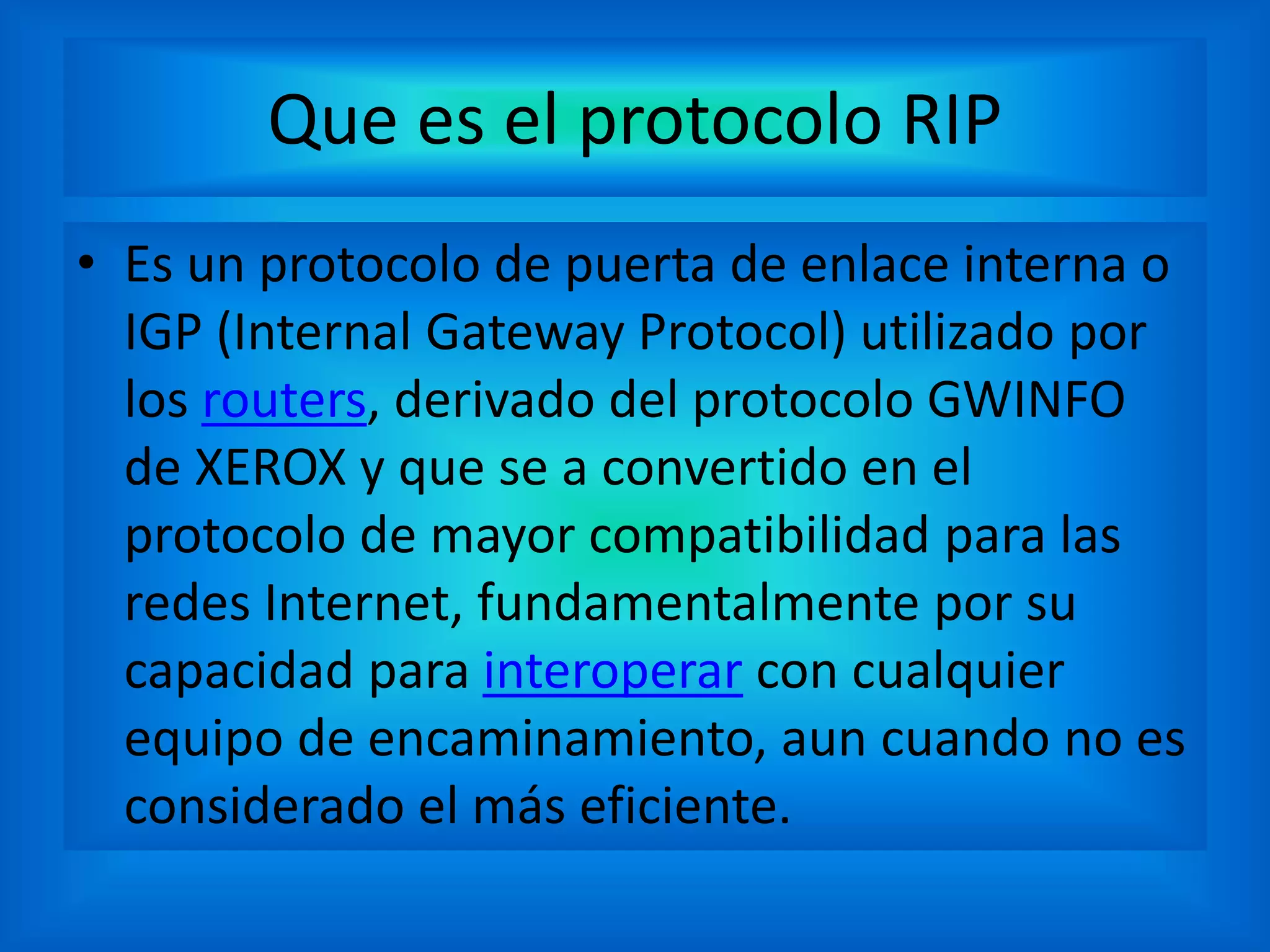 Que es el protocolo RIP

• Es un protocolo de puerta de enlace interna o IGP (Internal Gateway Protocol) utilizado por los routers, derivado del protocolo GWINFO de XEROX y que se a convertido en el protocolo de mayor compatibilidad para las redes Internet, fundamentalmente por su capacidad para interoperar con cualquier equipo de encaminamiento, aun cuando no es considerado el más eficiente.